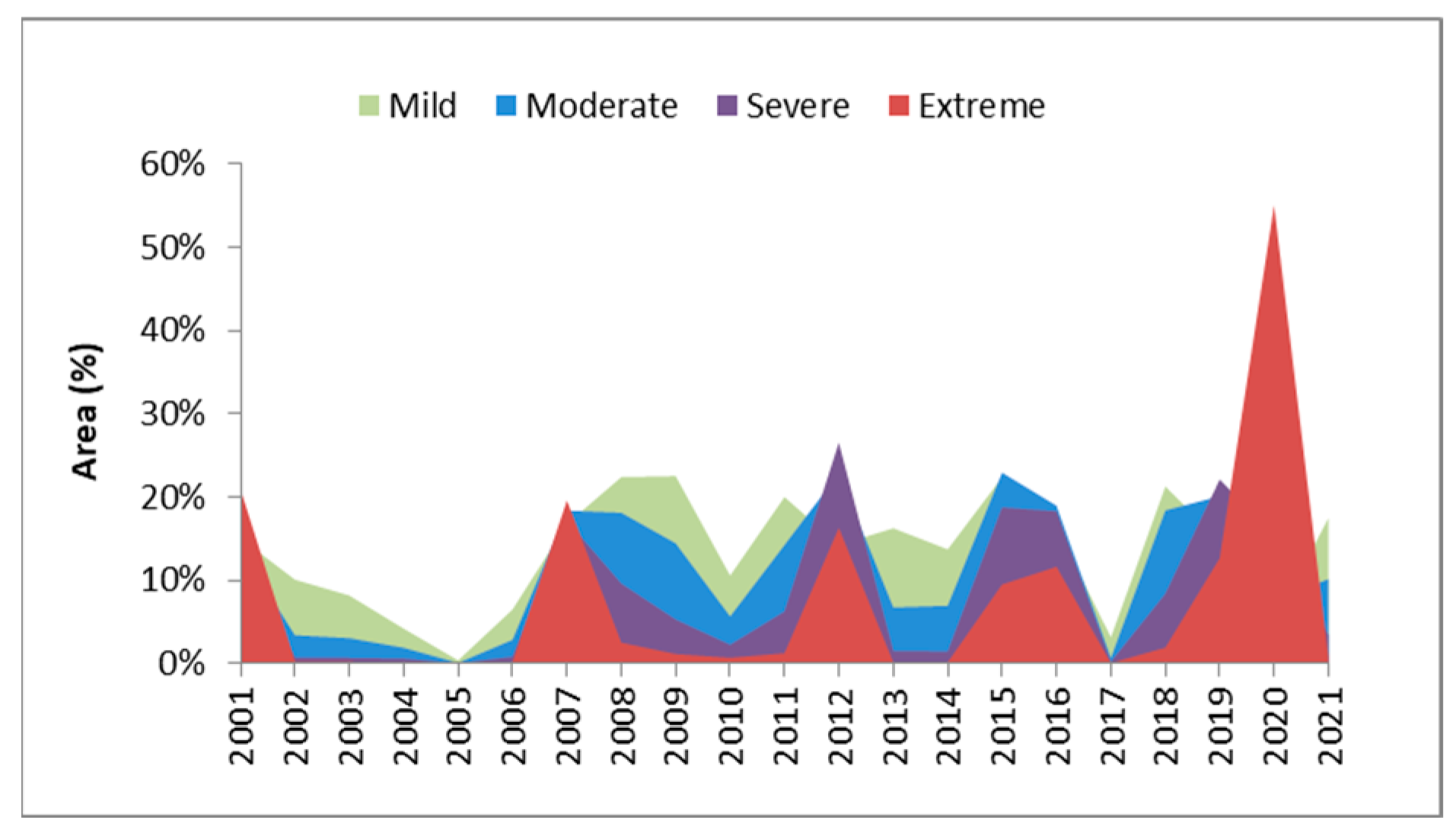 Mild Moderate Severe Extreme

Area (%)

60%
50%
40%
30%
20%
10%
0%

2001 2002 2003 2004 2005 2006 2007 2008 2009 2010 2011 2012 2013 2014 2015 2016 2017 2018 2019 2020 2021